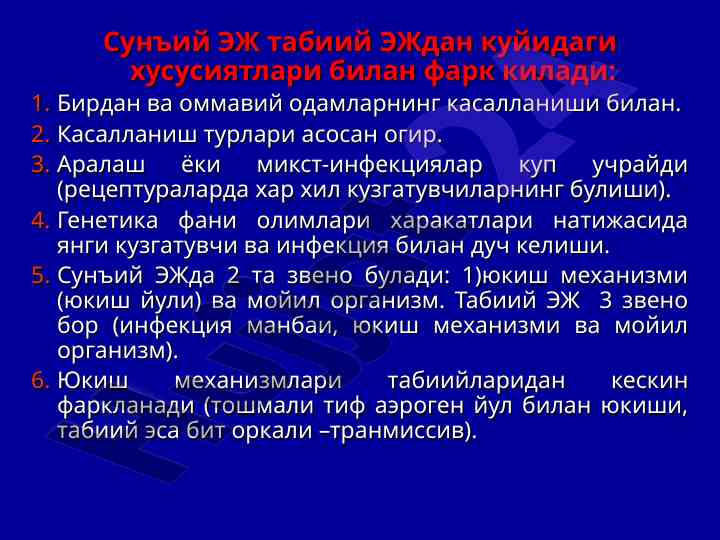 Сунъий ЭЖ табиий ЭЖдан куйидаги хусусиятлари билан фарк килади:

1. Бирдан ва оммавий одамларнинг касалланиши билан.
2. Касалланиш турлари асосан огир.
3. Аралаш ёки микст-инфекциялар куп учрайди (рецептураларда хар хил кузгатувчиларнинг булиши).
4. Генетика фани олимлари харакатлари натижасида янги кузгатувчи ва инфекция билан дуч келиши.
5. Сунъий ЭЖда 2 та звено булади: 1)юкиш механизми (юкиш йули) ва мойил организм. Табиий ЭЖ 3 звено бор (инфекция манбаи, юкиш механизми ва мойил организм).
6. Юкиш механизмлари табиийларидан кескин фаркланади (тошмали тиф аэроген йул билан юкиши, табиий эса бит оркали –транмиссив).